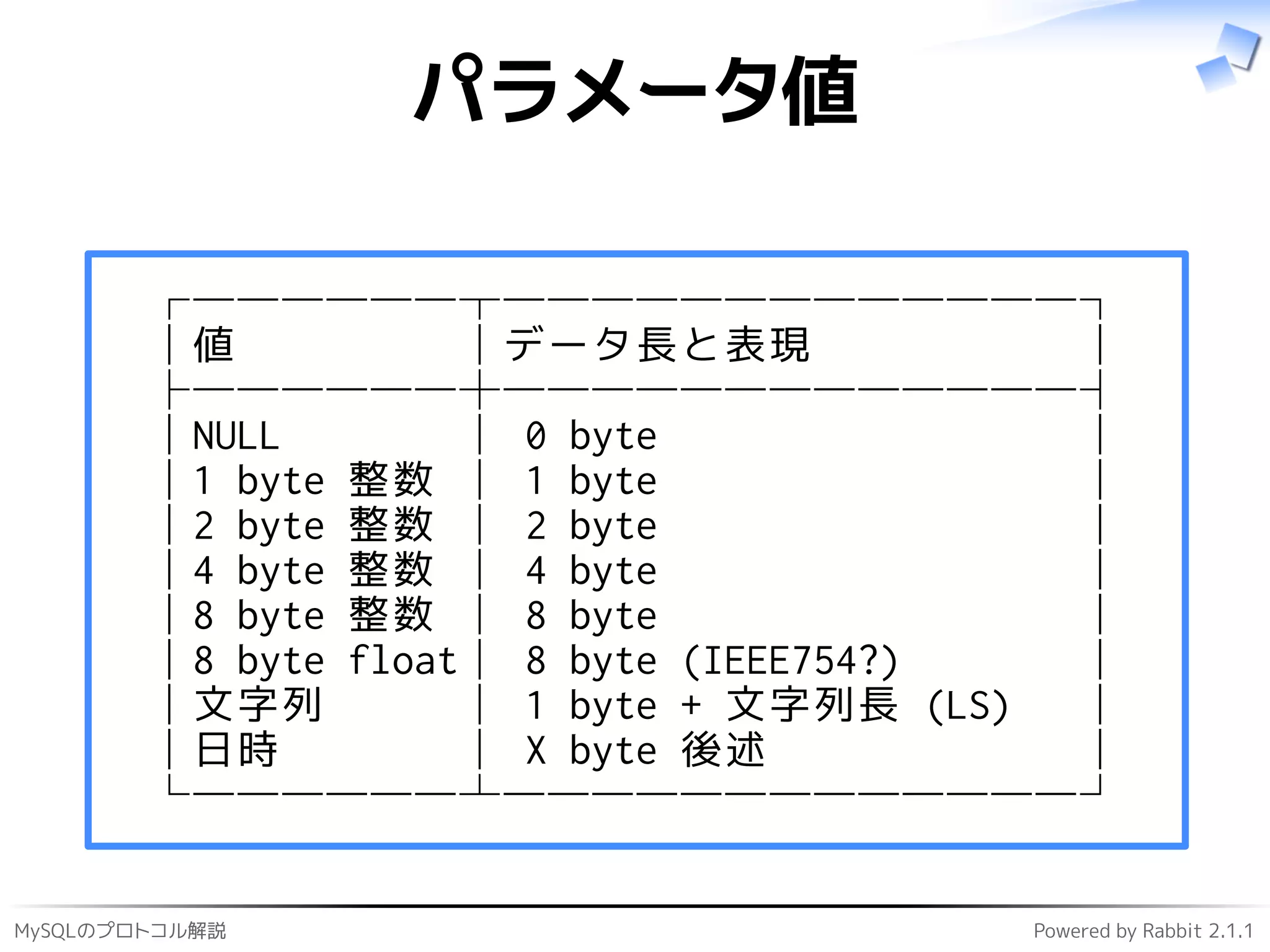 パラメータ値

| 値 | データ長と表現 |
|---|---|
| NULL | 0 byte |
| 1 byte 整数 | 1 byte |
| 2 byte 整数 | 2 byte |
| 4 byte 整数 | 4 byte |
| 8 byte 整数 | 8 byte |
| 8 byte float | 8 byte (IEEE754?) |
| 文字列 | 1 byte + 文字列長 (LS) |
| 日時 | X byte 後述 |

MySQLのプロトコル解説

Powered by Rabbit 2.1.1